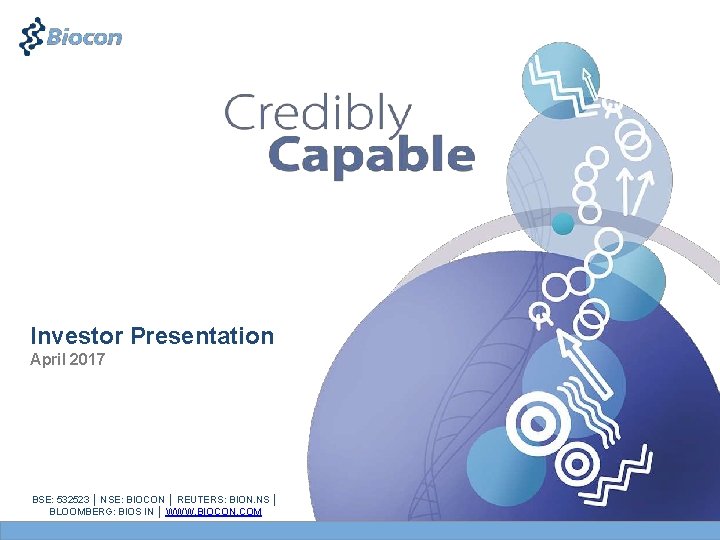 Biocon

Credibly
Capable

Investor Presentation
April 2017

BSE: 532523 | NSE: BIOCON | REUTERS: BION.NS | BLOOMBERG: BIOS IN | WWW.BIOCON.COM